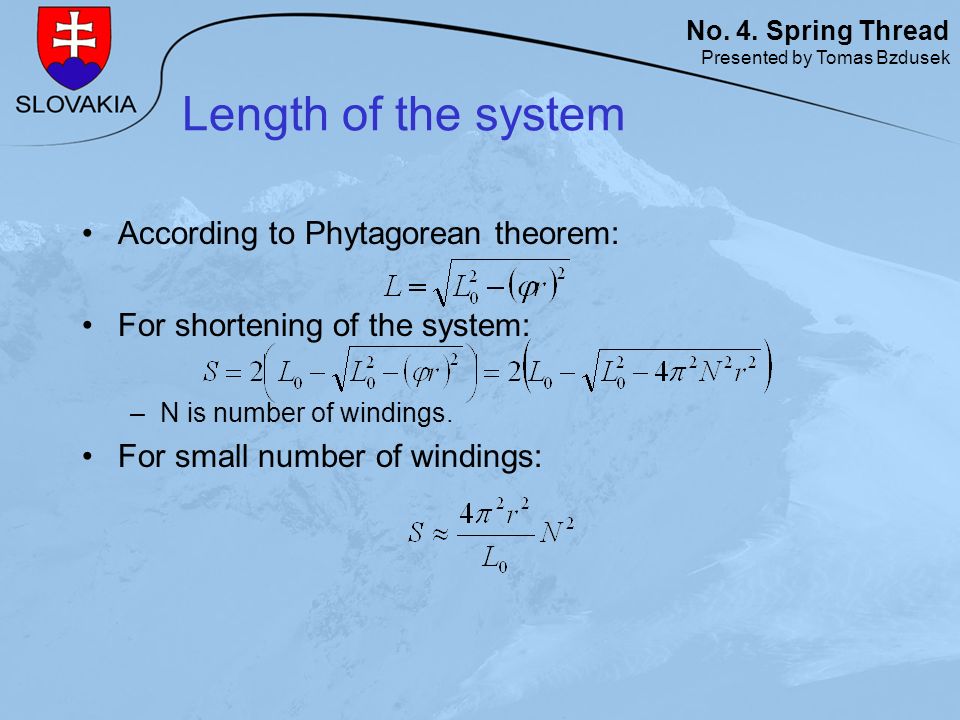 SLOVAKIA

No. 4. Spring Thread
Presented by Tomas Bzdusek

Length of the system

• According to Phytagorean theorem:

$L = \sqrt{L_0^2 - (\varphi r)^2}$

• For shortening of the system:

$S = 2\left(L_0 - \sqrt{L_0^2 - (\varphi r)^2}\right) = 2\left(L_0 - \sqrt{L_0^2 - 4\pi^2 N^2 r^2}\right)$

– N is number of windings.

• For small number of windings:

$S \approx \frac{4\pi^2 r^2}{L_0} N^2$